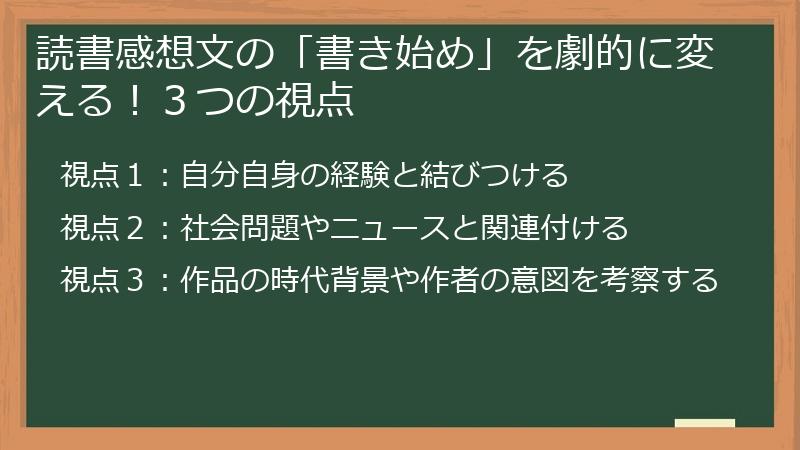 読書感想文の「書き始め」を劇的に変える！３つの視点

視点１：自分自身の経験と結びつける

視点２：社会問題やニュースと関連付ける

視点３：作品の時代背景や作者の意図を考察する